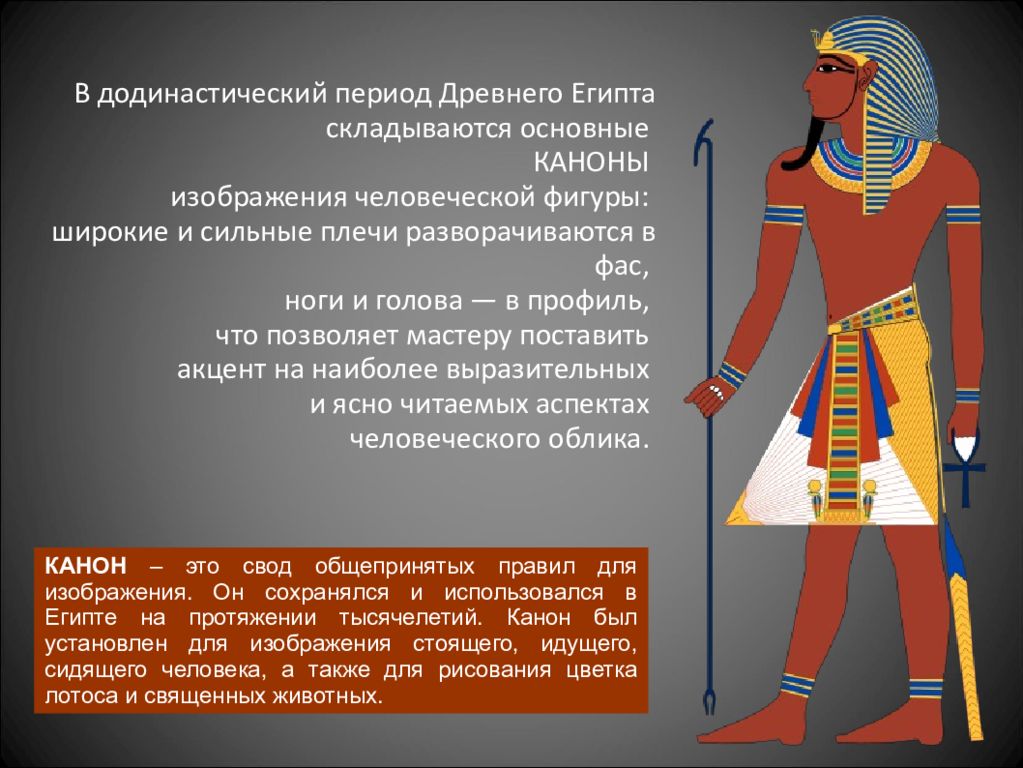 В додинастический период Древнего Египта складываются основные КАНОНЫ изображения человеческой фигуры: широкие и сильные плечи разворачиваются в фас, ноги и голова — в профиль, что позволяет мастеру поставить акцент на наиболее выразительных и ясно читаемых аспектах человеческого облика.

КАНОН – это свод общепринятых правил для изображения. Он сохранялся и использовался в Египте на протяжении тысячелетий. Канон был установлен для изображения стоящего, идущего, сидящего человека, а также для рисования цветка лотоса и священных животных.